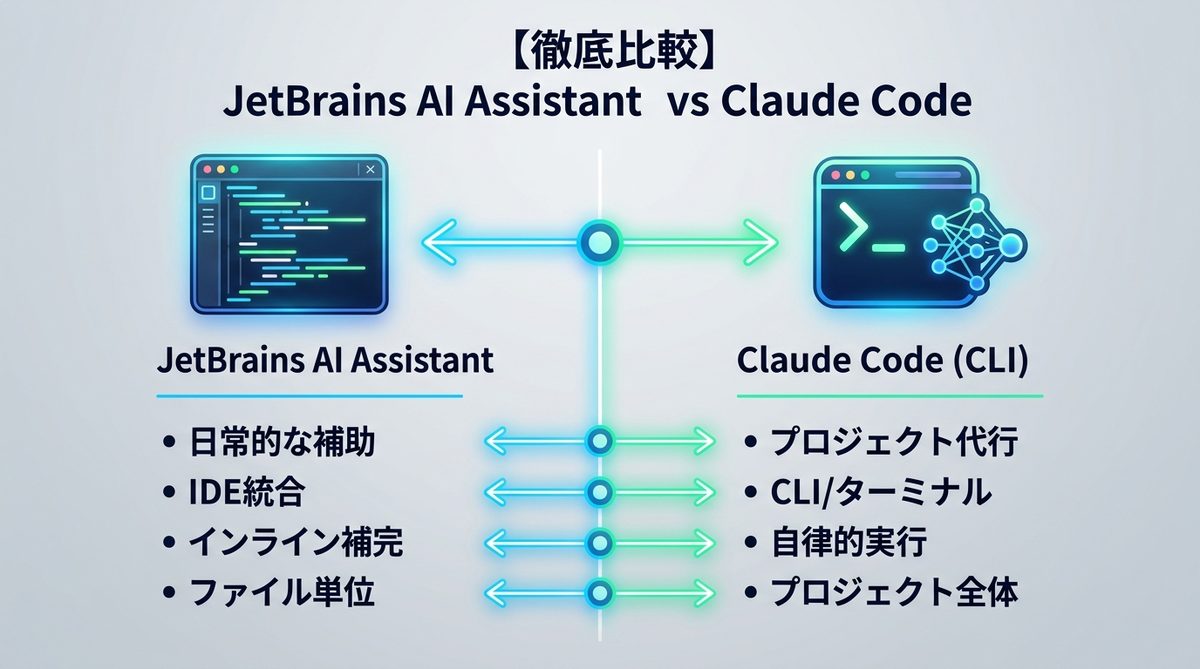 【徹底比較】
JetBrains AI Assistant vs Claude Code

JetBrains AI Assistant

• 日常的な補助
• IDE統合
• インライン補完
• ファイル単位

Claude Code (CLI)

• プロジェクト代行
• CLI/ターミナル
• 自律的実行
• プロジェクト全体